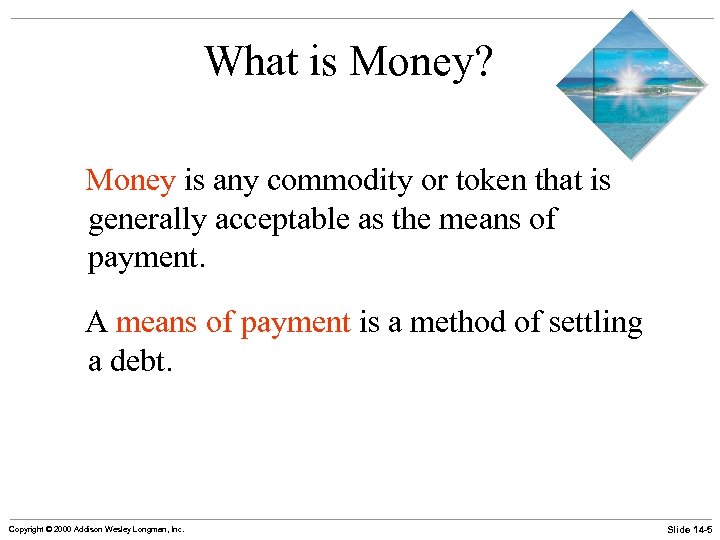 What is Money?

Money is any commodity or token that is generally acceptable as the means of payment.

A means of payment is a method of settling a debt.

Copyright © 2000 Addison Wesley Longman, Inc.

Slide 14-5